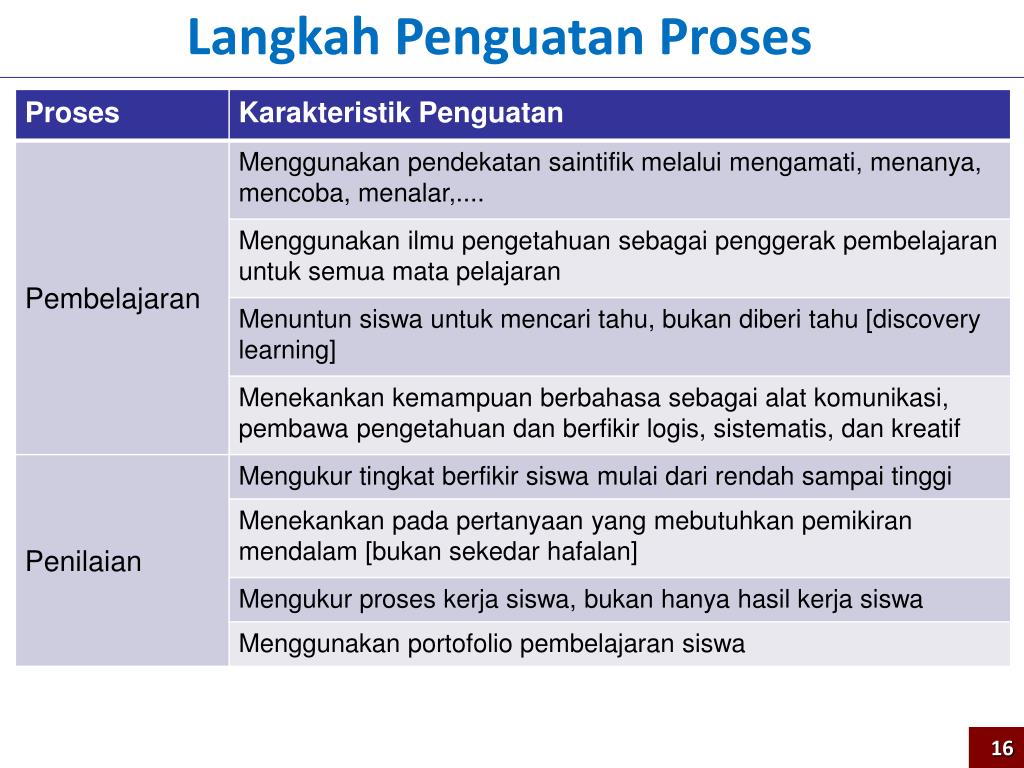 Langkah Penguatan Proses

| Proses | Karakteristik Penguatan |
|---|---|
| Pembelajaran | Menggunakan pendekatan saintifik melalui mengamati, menanya, mencoba, menalar,.... |
| | Menggunakan ilmu pengetahuan sebagai penggerak pembelajaran untuk semua mata pelajaran |
| | Menuntun siswa untuk mencari tahu, bukan diberi tahu [discovery learning] |
| | Menekankan kemampuan berbahasa sebagai alat komunikasi, pembawa pengetahuan dan berfikir logis, sistematis, dan kreatif |
| Penilaian | Mengukur tingkat berfikir siswa mulai dari rendah sampai tinggi |
| | Menekankan pada pertanyaan yang mebutuhkan pemikiran mendalam [bukan sekedar hafalan] |
| | Mengukur proses kerja siswa, bukan hanya hasil kerja siswa |
| | Menggunakan portofolio pembelajaran siswa |

16